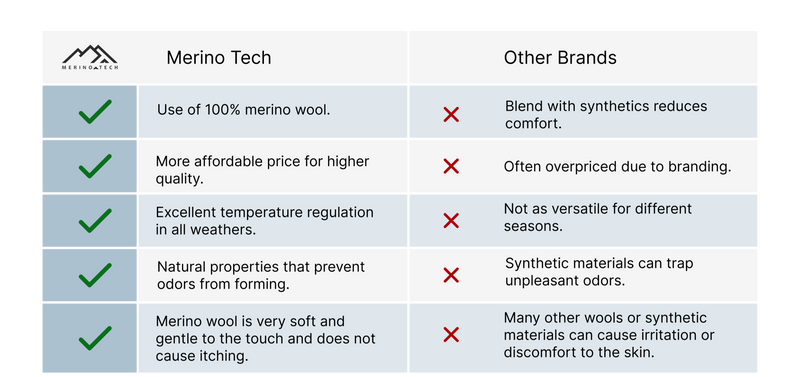 | MERINO TECH | Merino Tech | | Other Brands |
|---|---|---|---|
| ✓ | Use of 100% merino wool. | ✗ | Blend with synthetics reduces comfort. |
| ✓ | More affordable price for higher quality. | ✗ | Often overpriced due to branding. |
| ✓ | Excellent temperature regulation in all weathers. | ✗ | Not as versatile for different seasons. |
| ✓ | Natural properties that prevent odors from forming. | ✗ | Synthetic materials can trap unpleasant odors. |
| ✓ | Merino wool is very soft and gentle to the touch and does not cause itching. | ✗ | Many other wools or synthetic materials can cause irritation or discomfort to the skin. |